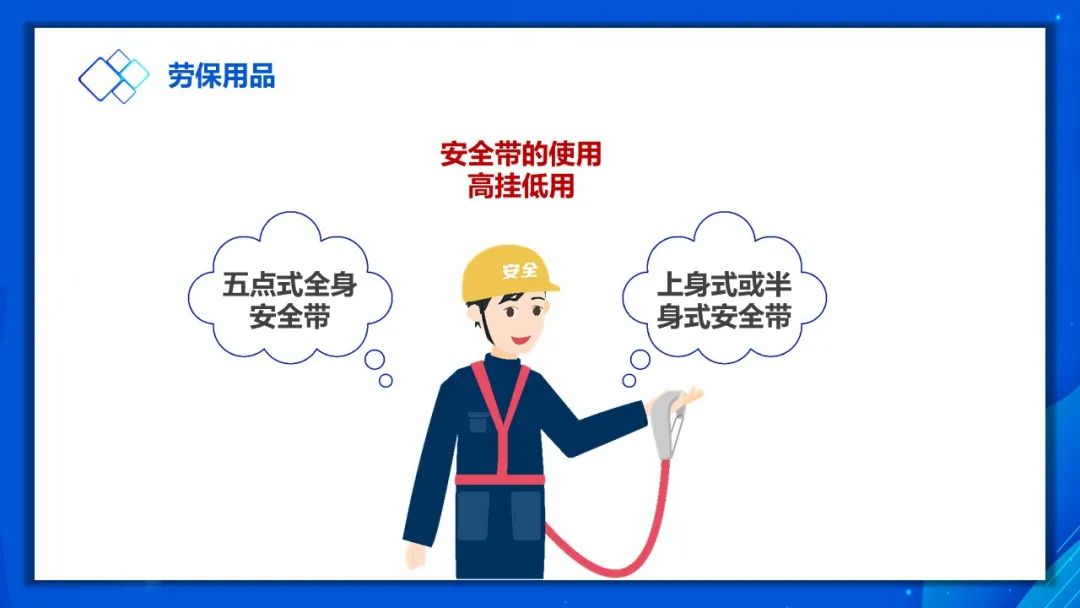 劳保用品

安全带的使用
高挂低用

五点式全身安全带

安全

上身式或半身式安全带